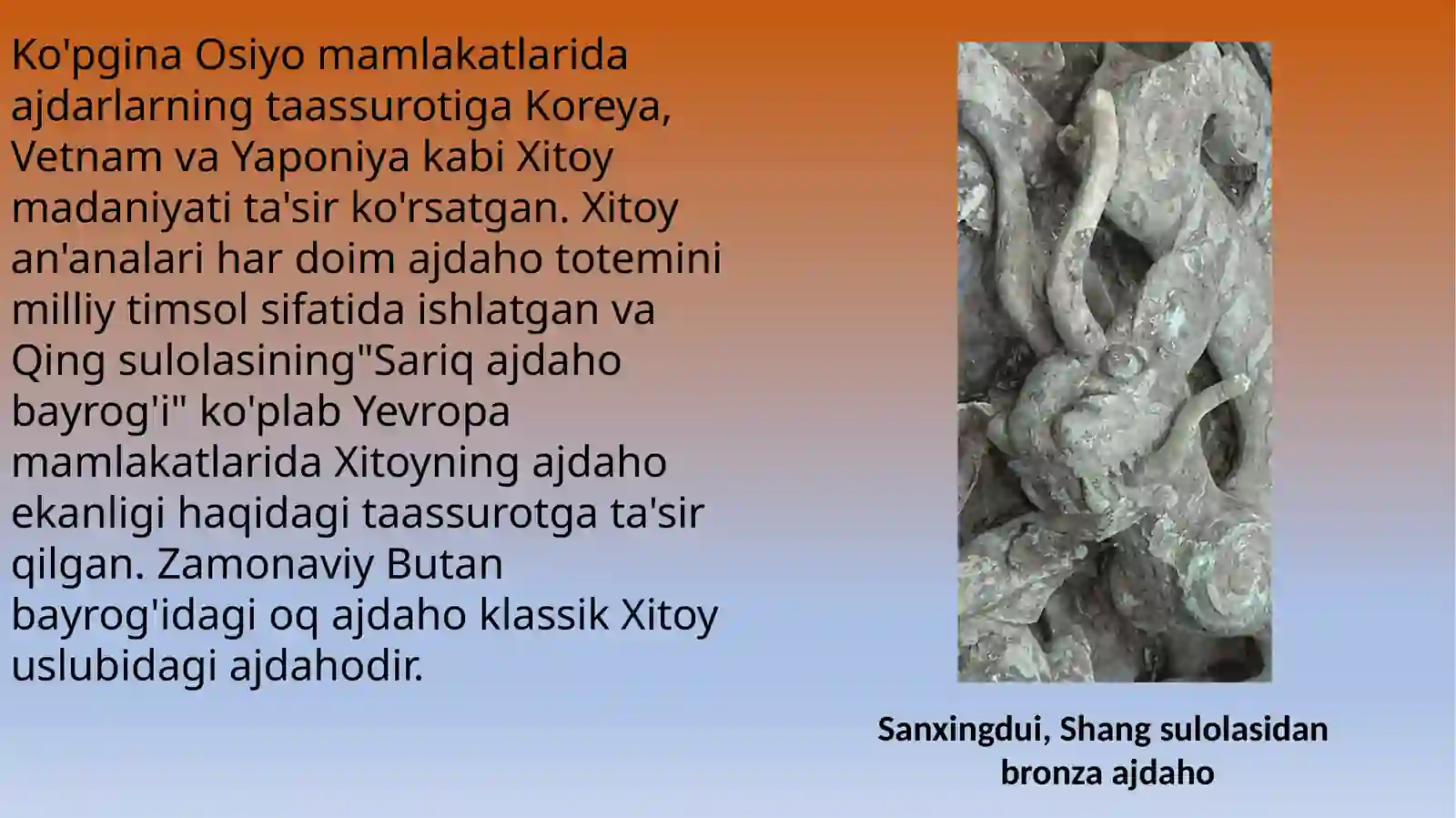 Ko'pgina Osiyo mamlakatlarida ajdarlarning taassurotiga Koreya, Vetnam va Yaponiya kabi Xitoy madaniyati ta'sir ko'rsatgan. Xitoy an'analari har doim ajdaho totemini milliy timsol sifatida ishlatgan va Qing sulolasining"Sariq ajdaho bayrog'i" ko'plab Yevropa mamlakatlarida Xitoyning ajdaho ekanligi haqidagi taassurotga ta'sir qilgan. Zamonaviy Butan bayrog'idagi oq ajdaho klassik Xitoy uslubidagi ajdahodir.

Sanxingdui, Shang sulolasidan bronza ajdaho